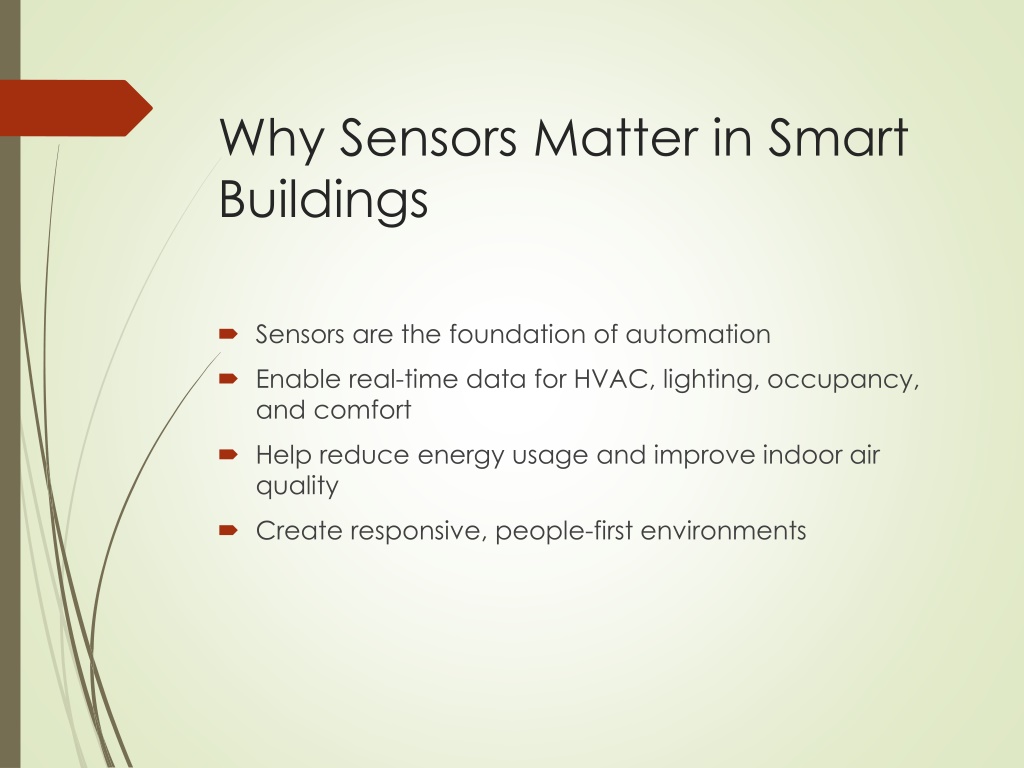 Why Sensors Matter in Smart Buildings

Sensors are the foundation of automation
Enable real-time data for HVAC, lighting, occupancy, and comfort
Help reduce energy usage and improve indoor air quality
Create responsive, people-first environments